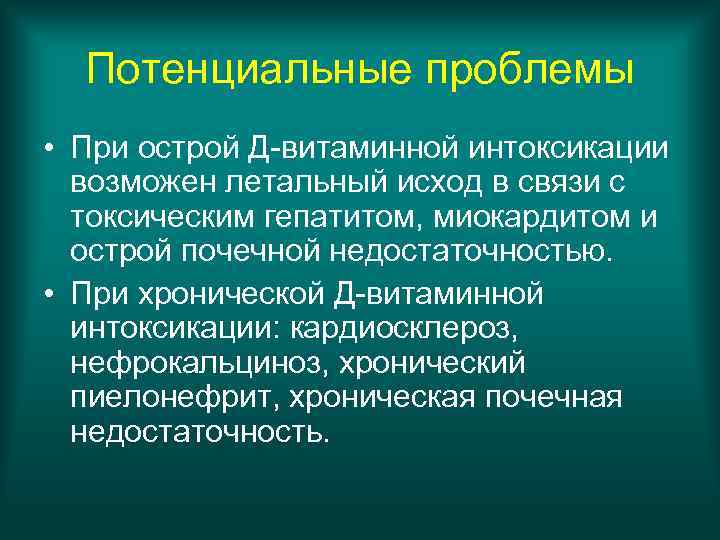 Потенциальные проблемы

• При острой Д-витаминной интоксикации возможен летальный исход в связи с токсическим гепатитом, миокардитом и острой почечной недостаточностью.

• При хронической Д-витаминной интоксикации: кардиосклероз, нефрокальциноз, хронический пиелонефрит, хроническая почечная недостаточность.